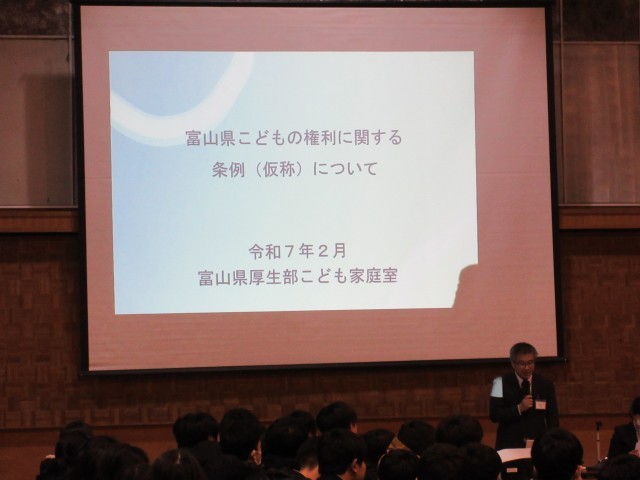 富山県こどもの権利に関する
条例（仮称）について

令和７年２月
富山県厚生部こども家庭室